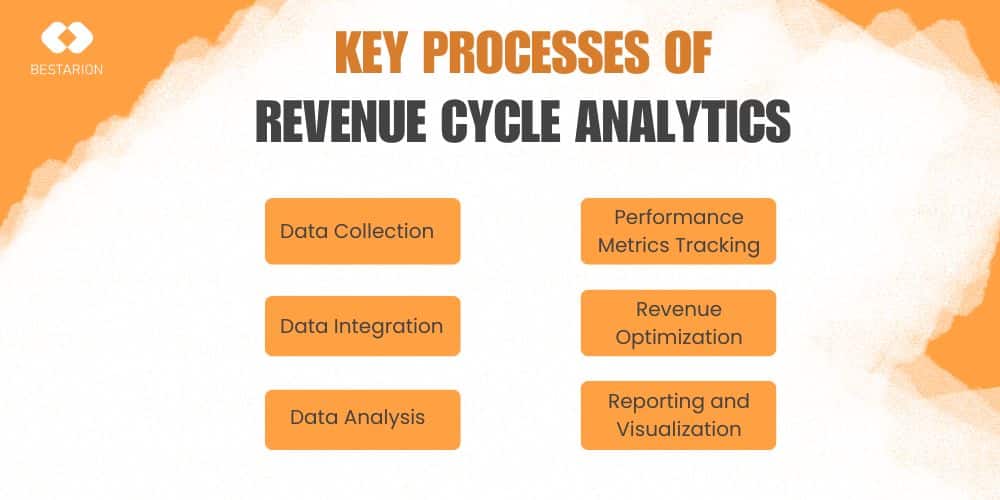 BESTARION

KEY PROCESSES OF
REVENUE CYCLE ANALYTICS

Data Collection

Data Integration

Data Analysis

Performance Metrics Tracking

Revenue Optimization

Reporting and Visualization